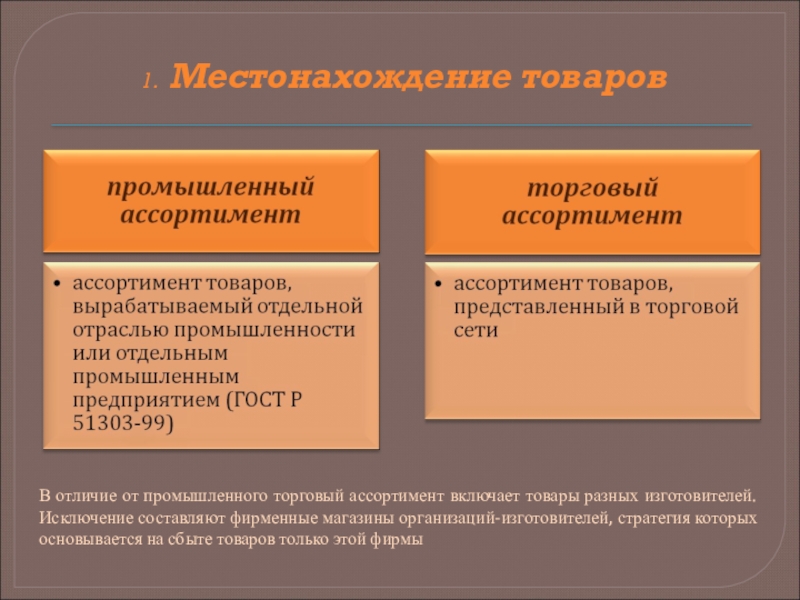 1. Местонахождение товаров

промышленный ассортимент

• ассортимент товаров, вырабатываемый отдельной отраслью промышленности или отдельным промышленным предприятием (ГОСТ Р 51303-99)

торговый ассортимент

• ассортимент товаров, представленный в торговой сети

В отличие от промышленного торговый ассортимент включает товары разных изготовителей. Исключение составляют фирменные магазины организаций-изготовителей, стратегия которых основывается на сбыте товаров только этой фирмы